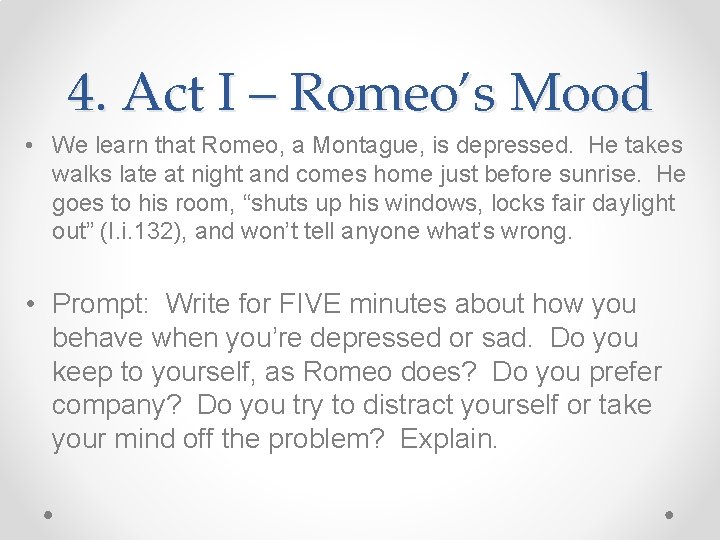 4. Act I – Romeo’s Mood

• We learn that Romeo, a Montague, is depressed. He takes walks late at night and comes home just before sunrise. He goes to his room, “shuts up his windows, locks fair daylight out” (I.i.132), and won’t tell anyone what’s wrong.

• Prompt: Write for FIVE minutes about how you behave when you’re depressed or sad. Do you keep to yourself, as Romeo does? Do you prefer company? Do you try to distract yourself or take your mind off the problem? Explain.